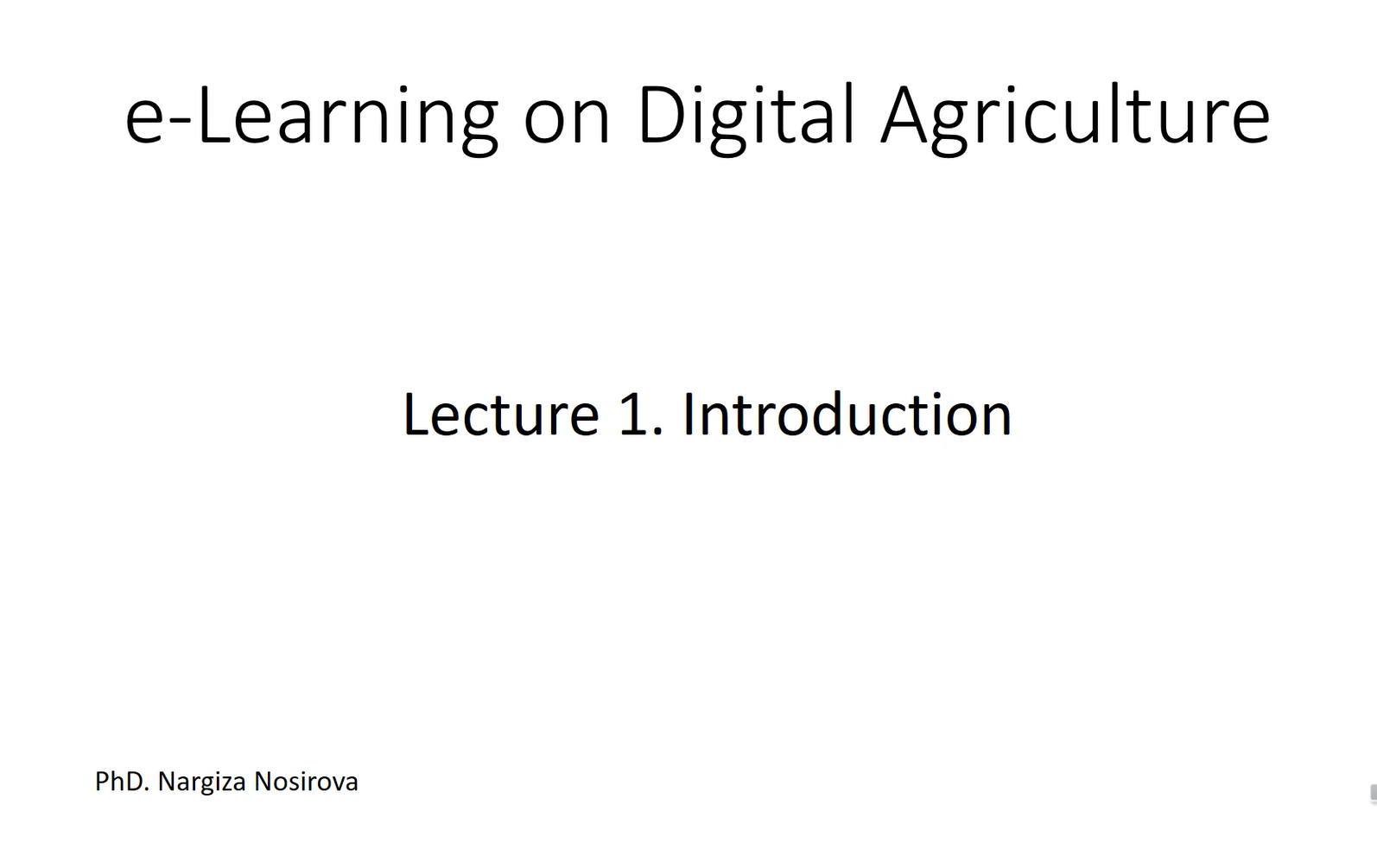 e-Learning on Digital Agriculture

Lecture 1. Introduction

PhD. Nargiza Nosirova